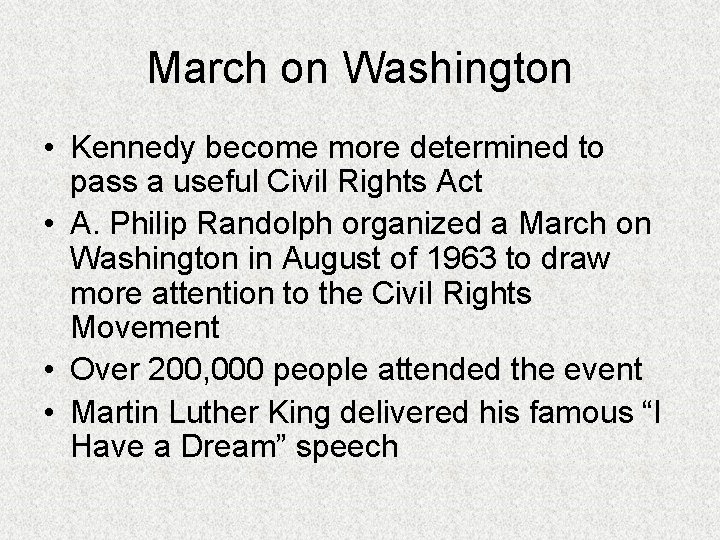 March on Washington

• Kennedy become more determined to pass a useful Civil Rights Act
• A. Philip Randolph organized a March on Washington in August of 1963 to draw more attention to the Civil Rights Movement
• Over 200,000 people attended the event
• Martin Luther King delivered his famous “I Have a Dream” speech